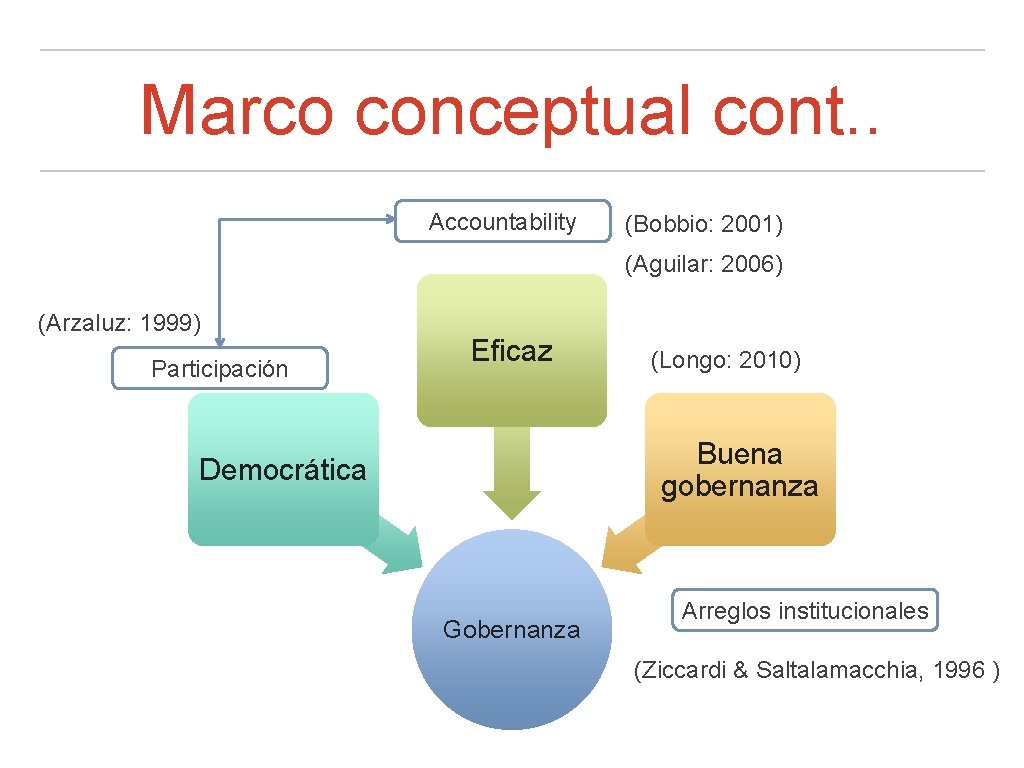 Marco conceptual cont..

Accountability

(Bobbio: 2001)

(Aguilar: 2006)

(Arzaluz: 1999)

Participación

Eficaz

(Longo: 2010)

Democrática

Buena gobernanza

Gobernanza

Arreglos institucionales

(Ziccardi & Saltalamacchia, 1996 )